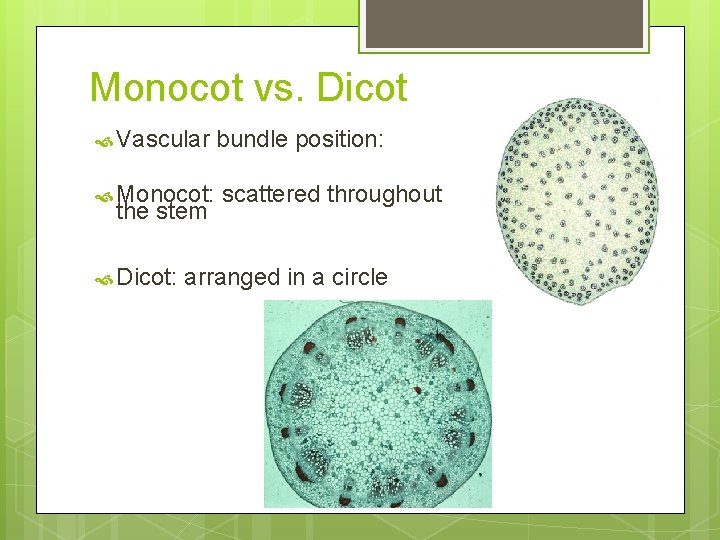 Monocot vs. Dicot

Vascular bundle position:

Monocot: scattered throughout the stem

Dicot: arranged in a circle